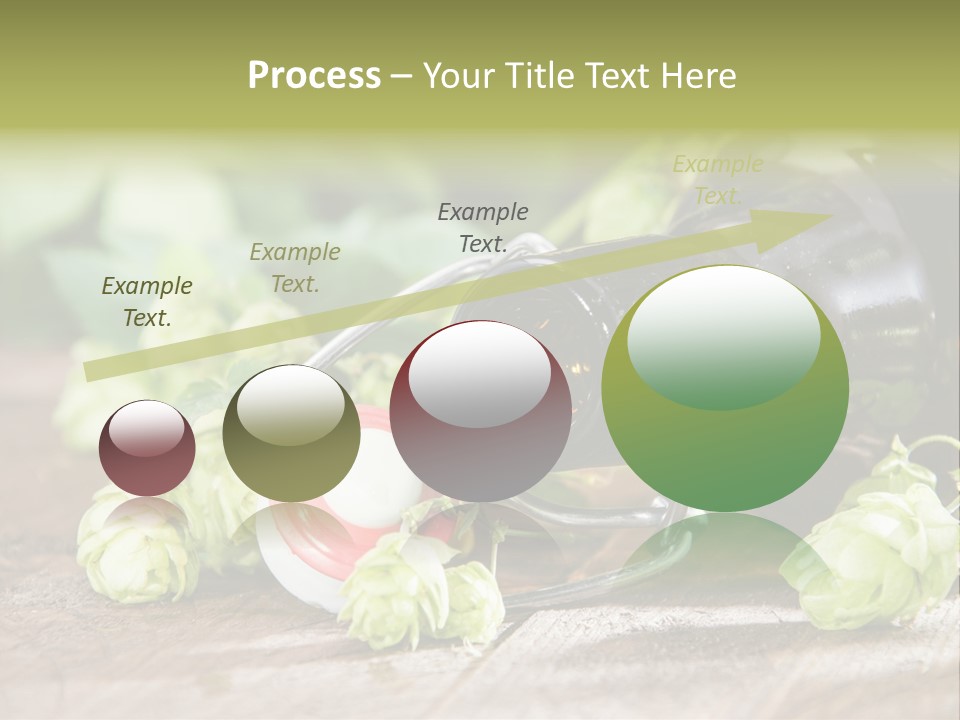 Process – Your Title Text Here

Example Text.

Example Text.

Example Text.

Example Text.